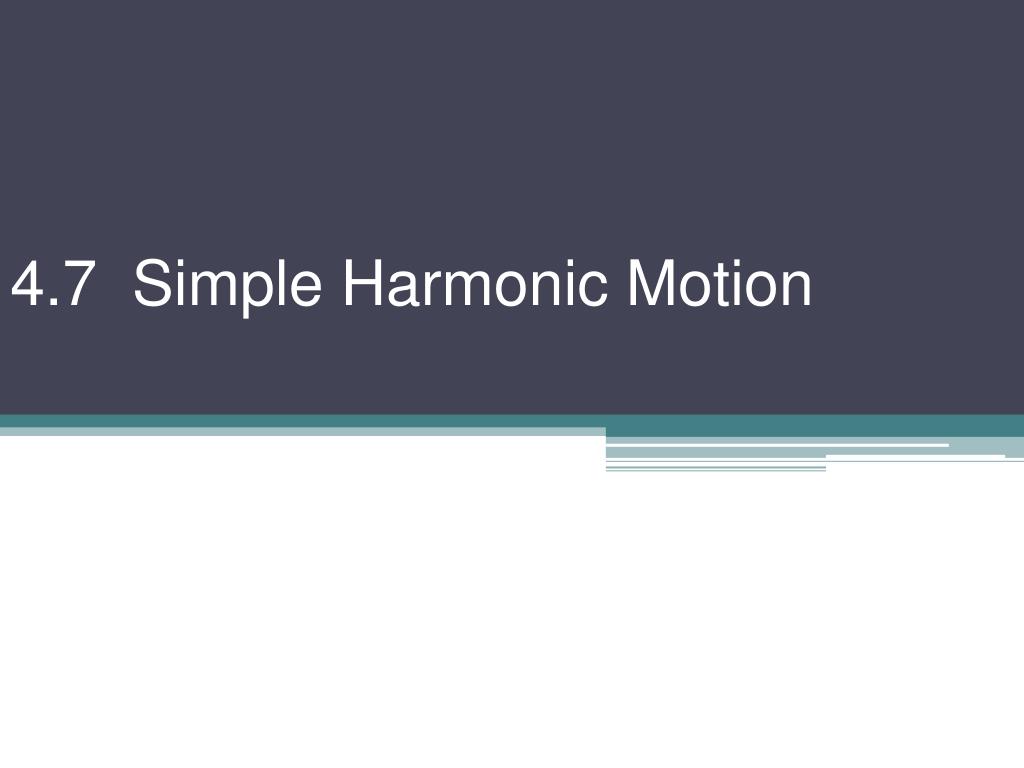 4.7 Simple Harmonic Motion